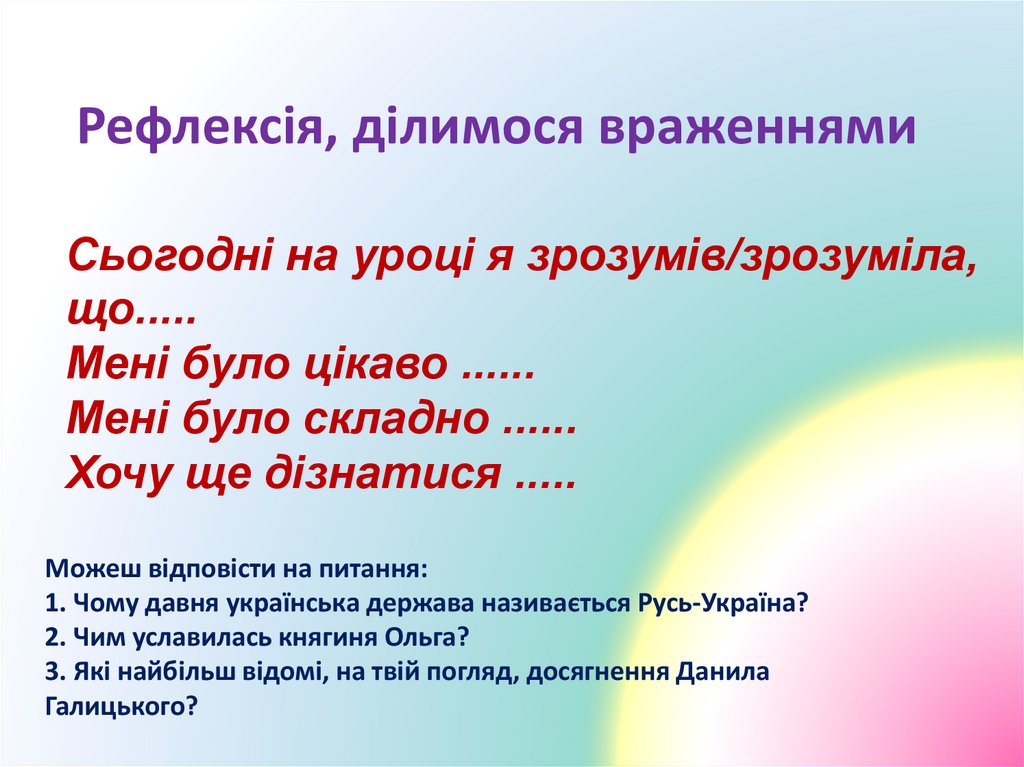 Рефлексія, ділимося враженнями

Сьогодні на уроці я зрозумів/зрозуміла, що.....
Мені було цікаво ......
Мені було складно ......
Хочу ще дізнатися .....

Можеш відповісти на питання:
1. Чому давня українська держава називається Русь-Україна?
2. Чим уславилась княгиня Ольга?
3. Які найбільш відомі, на твій погляд, досягнення Данила Галицького?